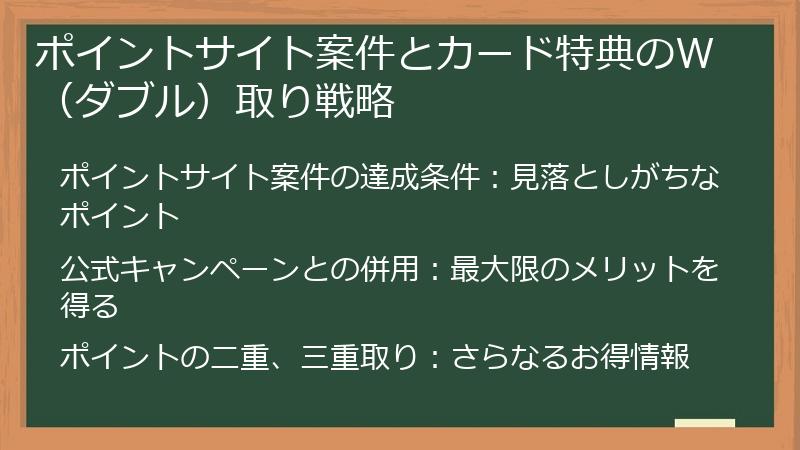 ポイントサイト案件とカード特典のW（ダブル）取り戦略

ポイントサイト案件の達成条件：見落としがちなポイント

公式キャンペーンとの併用：最大限のメリットを得る

ポイントの二重、三重取り：さらなるお得情報